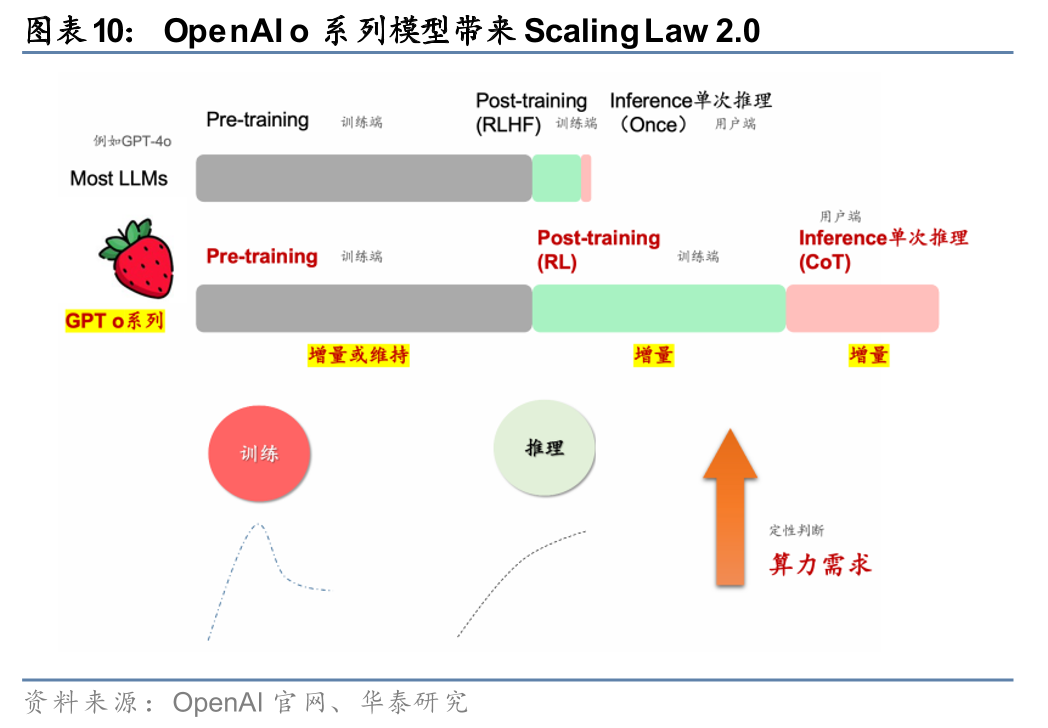 图表10: OpenAI o 系列模型带来 Scaling Law 2.0

Pre-training 训练端

Post-training (RLHF) 训练端

Inference单次推理 （Once） 用户端

例如GPT-4o

Most LLMs

Pre-training 训练端

Post-training (RL) 训练端

用户端

Inference单次推理 (CoT)

GPT o系列

增量或维持

增量

增量

训练

推理

定性判断

算力需求

资料来源：OpenAI 官网、华泰研究